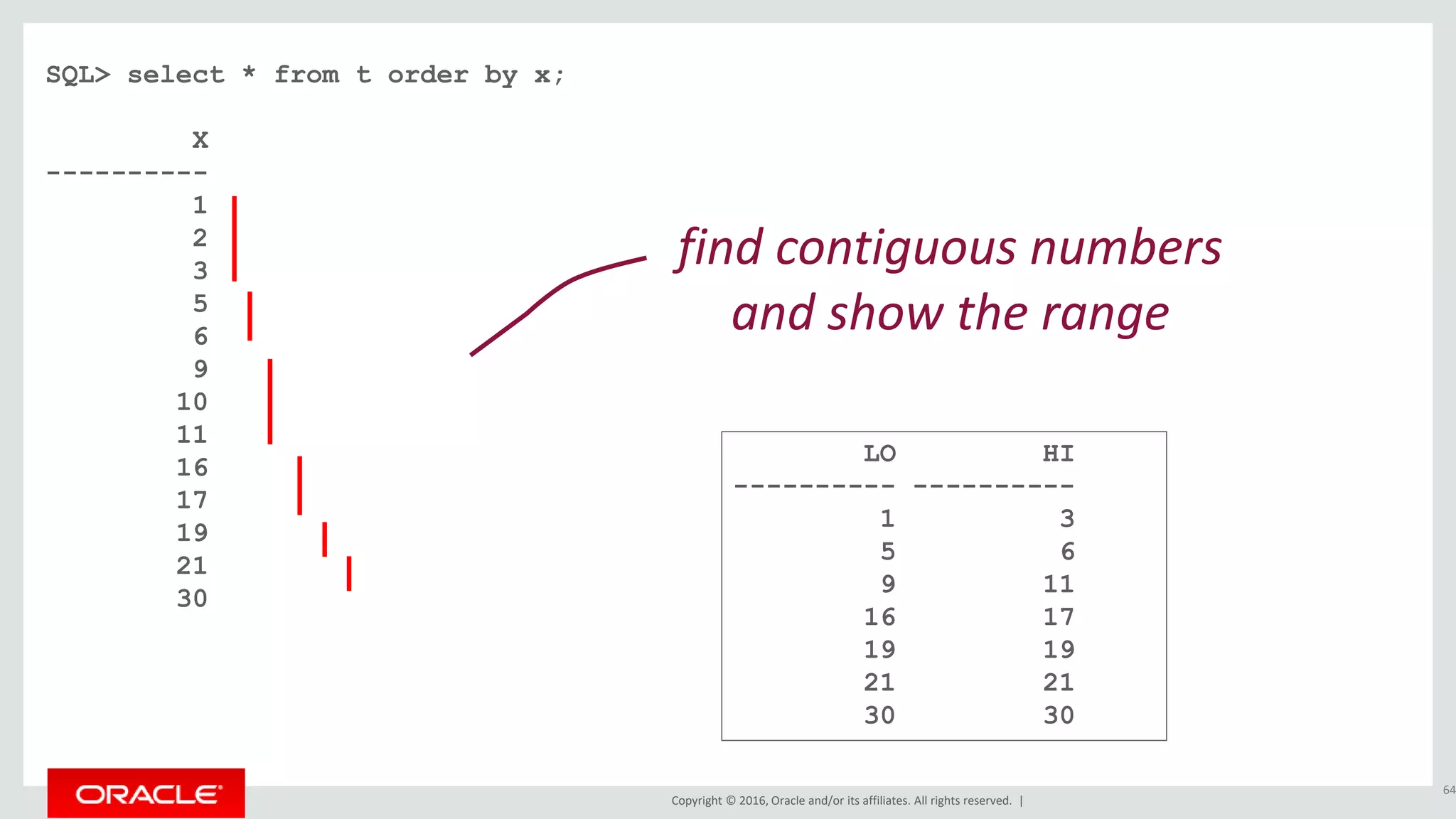 SQL> select * from t order by x;

X
----------
1
2
3
5
6
9
10
11
16
17
19
21
30

find contiguous numbers and show the range

| LO | HI |
|---|---|
| 1 | 3 |
| 5 | 6 |
| 9 | 11 |
| 16 | 17 |
| 19 | 19 |
| 21 | 21 |
| 30 | 30 |

ORACLE

Copyright © 2016, Oracle and/or its affiliates. All rights reserved. |

64